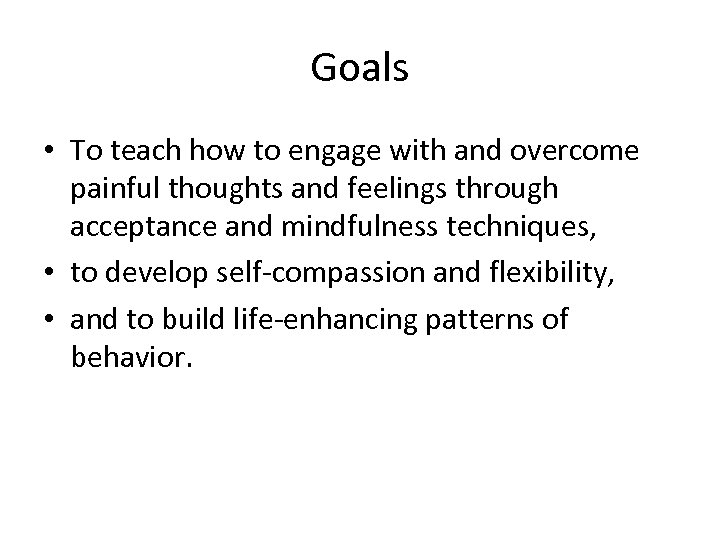 Goals

• To teach how to engage with and overcome painful thoughts and feelings through acceptance and mindfulness techniques,

• to develop self-compassion and flexibility,

• and to build life-enhancing patterns of behavior.